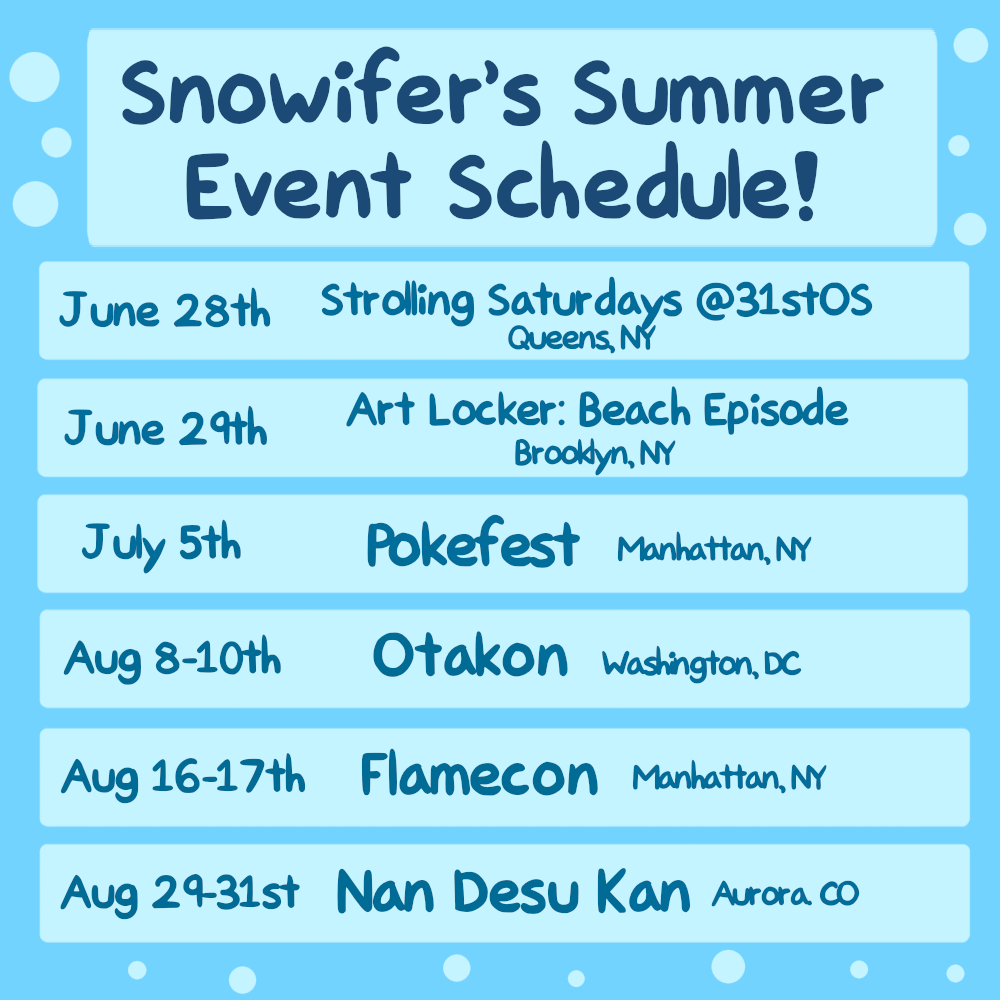 Snowifer's Summer Event Schedule!

June 28th Strolling Saturdays @31stOS Queens, NY

June 29th Art Locker: Beach Episode Brooklyn, NY

July 5th Pokefest Manhattan, NY

Aug 8-10th Otakon Washington, DC

Aug 16-17th Flamecon Manhattan, NY

Aug 29-31st Nan Desu Kan Aurora, CO